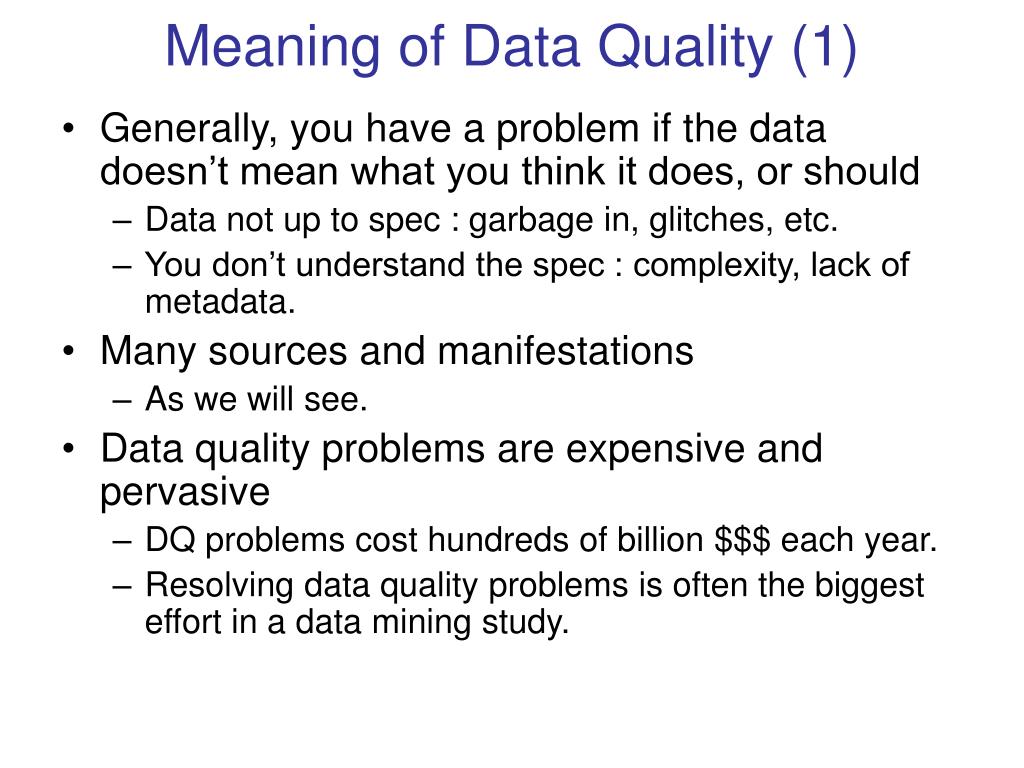 Meaning of Data Quality (1)

• Generally, you have a problem if the data doesn’t mean what you think it does, or should
– Data not up to spec : garbage in, glitches, etc.
– You don’t understand the spec : complexity, lack of metadata.
• Many sources and manifestations
– As we will see.
• Data quality problems are expensive and pervasive
– DQ problems cost hundreds of billion \$\$\$ each year.
– Resolving data quality problems is often the biggest effort in a data mining study.